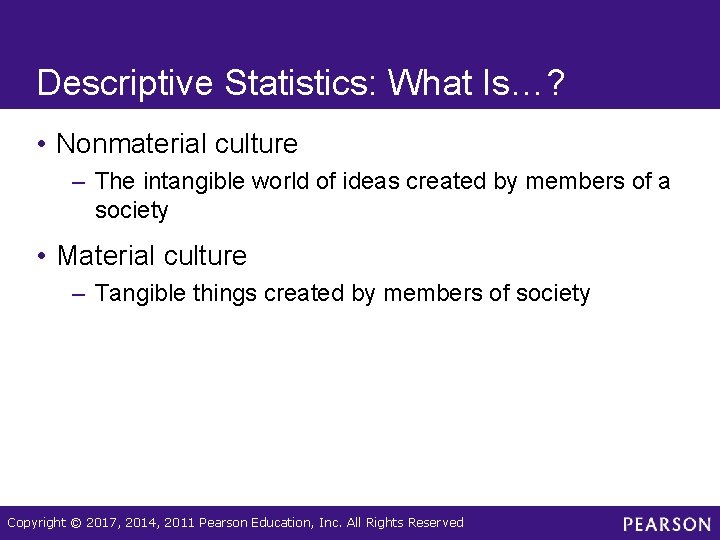 Descriptive Statistics: What Is…?

• Nonmaterial culture

– The intangible world of ideas created by members of a society

• Material culture

– Tangible things created by members of society

Copyright © 2017, 2014, 2011 Pearson Education, Inc. All Rights Reserved

PEARSON